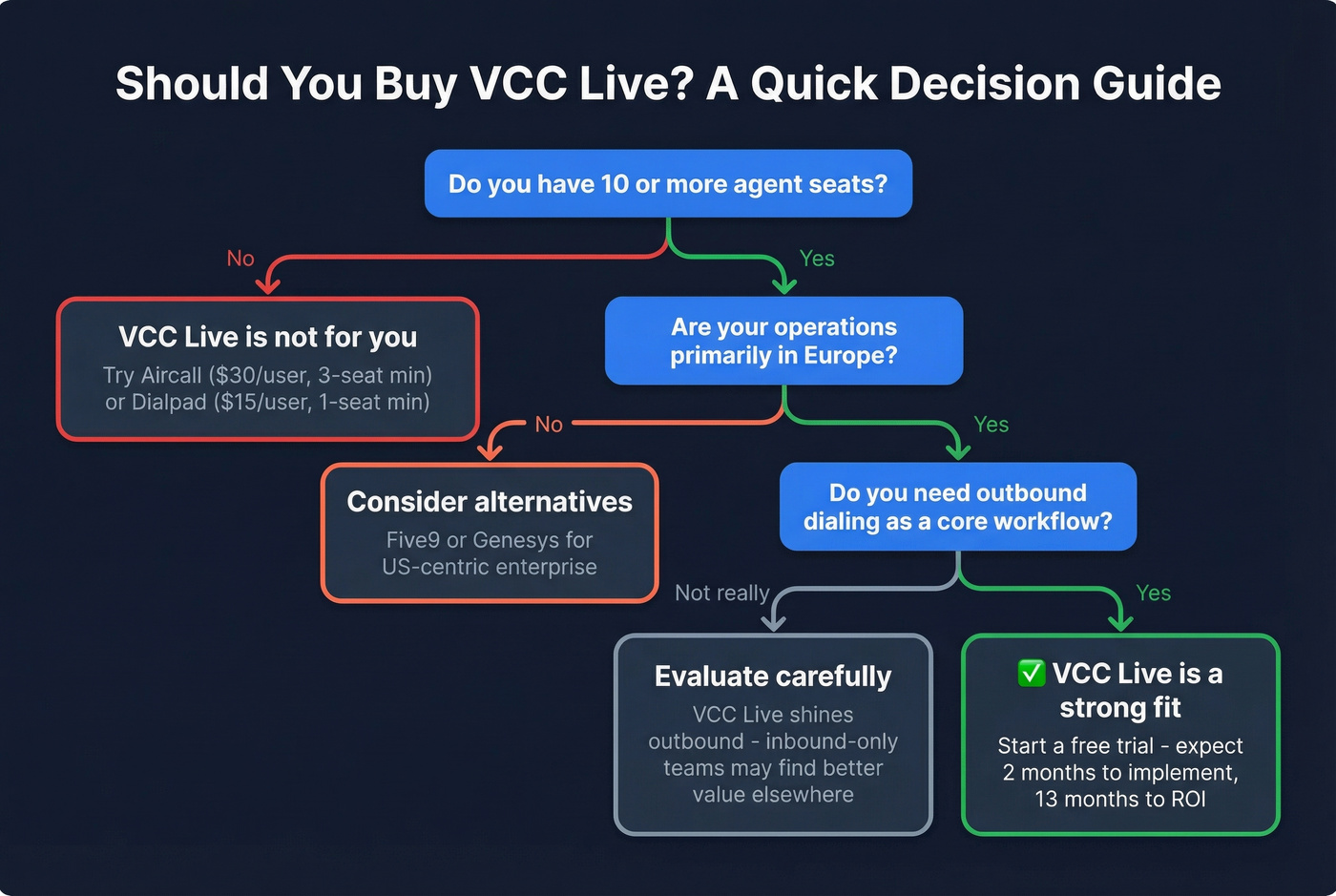 Should You Buy VCC Live? A Quick Decision Guide

Do you have 10 or more agent seats?

No

Yes

VCC Live is not for you

Try Aircall (\$30/user, 3-seat min) or Dialpad (\$15/user, 1-seat min)

Are your operations primarily in Europe?

No

Yes

Consider alternatives

Five9 or Genesys for US-centric enterprise

Do you need outbound dialing as a core workflow?

Not really

Yes

Evaluate carefully

VCC Live shines outbound - inbound-only teams may find better value elsewhere

✅ VCC Live is a strong fit

Start a free trial - expect 2 months to implement, 13 months to ROI